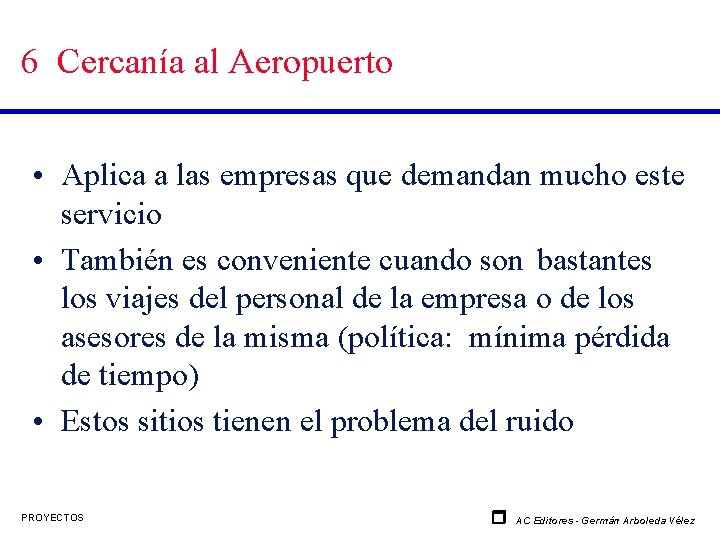 6 Cercanía al Aeropuerto

• Aplica a las empresas que demandan mucho este servicio
• También es conveniente cuando son bastantes los viajes del personal de la empresa o de los asesores de la misma (política: mínima pérdida de tiempo)
• Estos sitios tienen el problema del ruido

PROYECTOS

AC Editores - Germán Arboleda Vélez